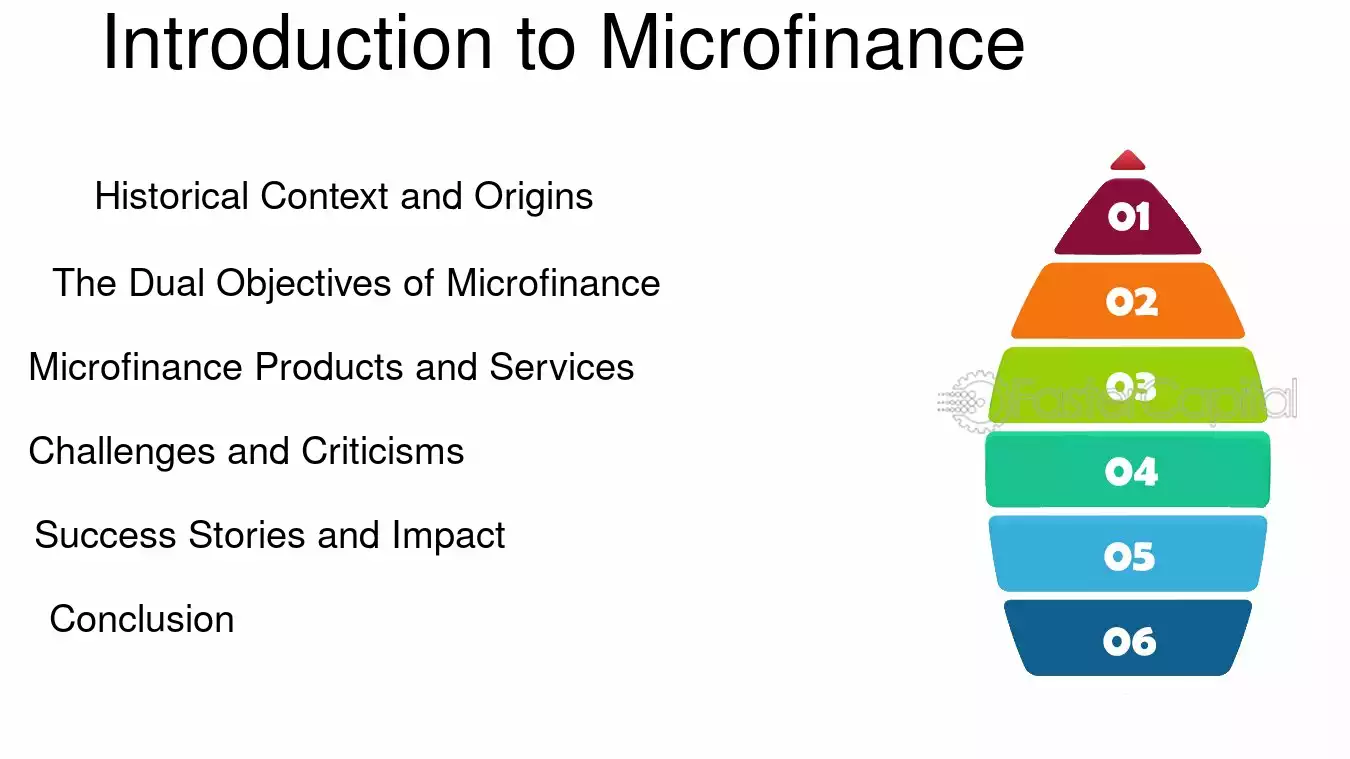 Introduction to Microfinance

Historical Context and Origins

The Dual Objectives of Microfinance

Microfinance Products and Services

Challenges and Criticisms

Success Stories and Impact

Conclusion

01

02

03

04

05

06

FasterCapital